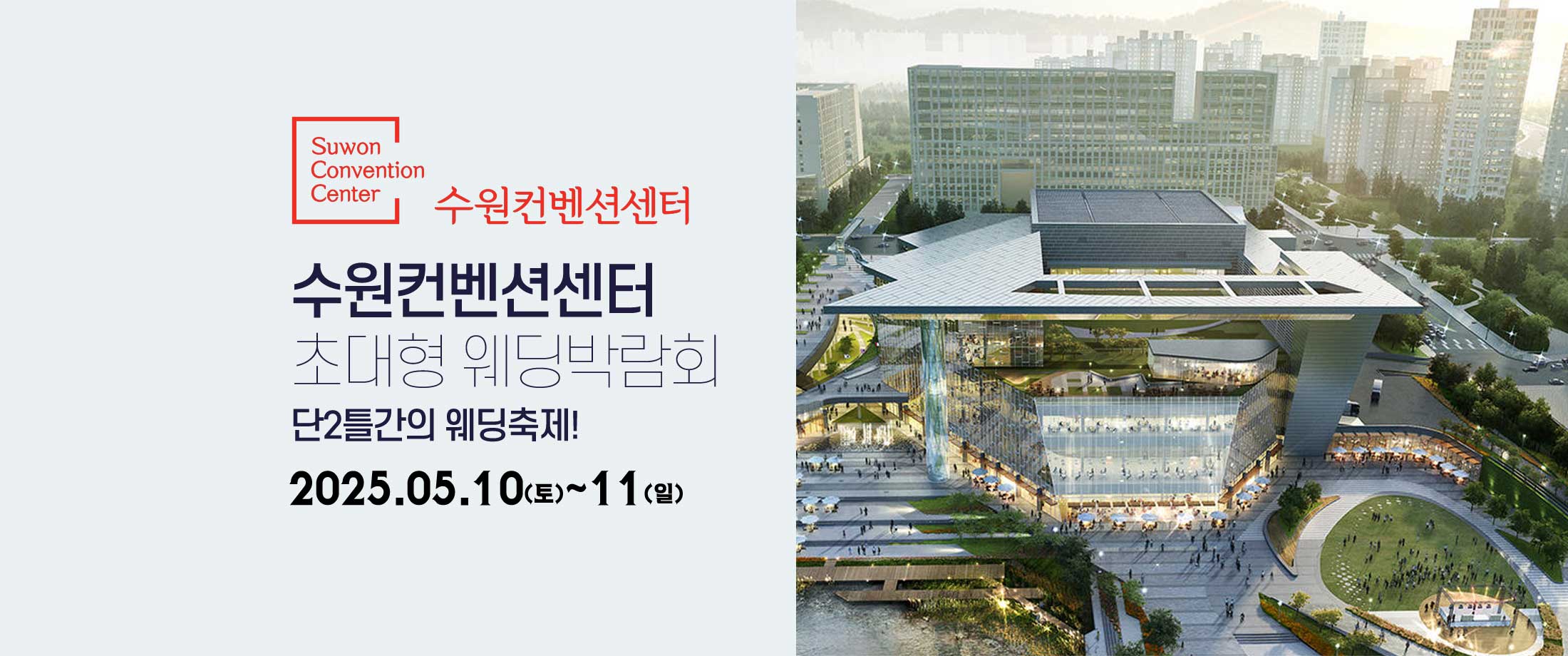 Suwon Convention Center 수원컨벤션센터

수원컨벤션센터
초대형 웨딩박람회
단2틀간의 웨딩축제!
2025.05.10(토)~11(일)